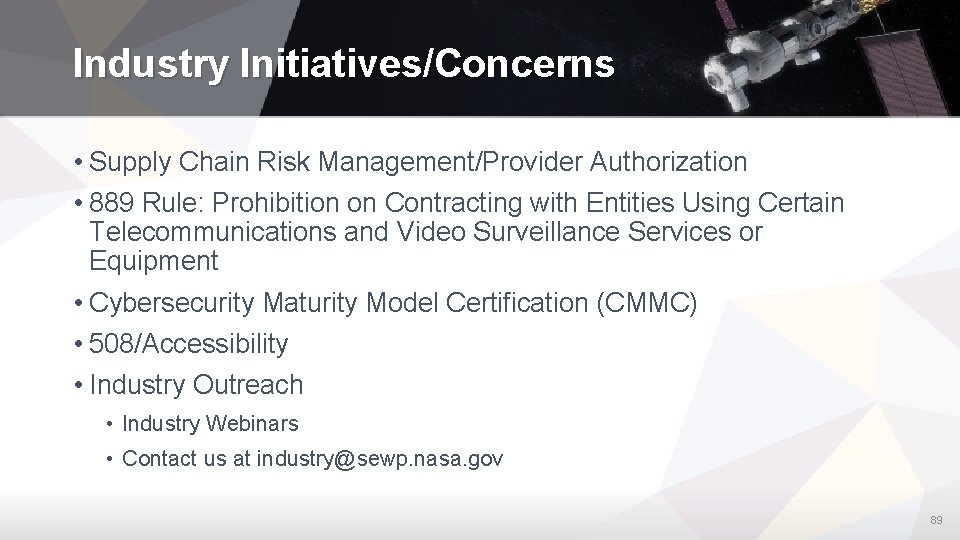 Industry Initiatives/Concerns

• Supply Chain Risk Management/Provider Authorization

• 889 Rule: Prohibition on Contracting with Entities Using Certain Telecommunications and Video Surveillance Services or Equipment

• Cybersecurity Maturity Model Certification (CMMC)

• 508/Accessibility

• Industry Outreach

• Industry Webinars

• Contact us at industry@sewp.nasa.gov

89